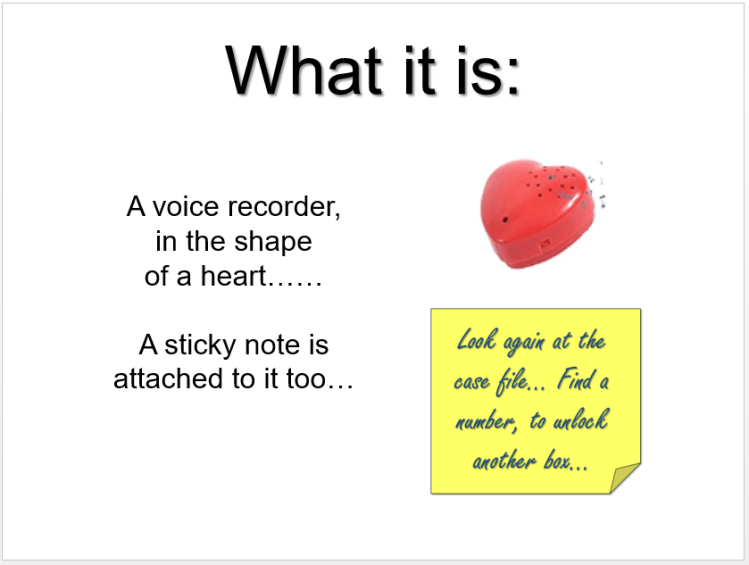 What it is:

A voice recorder, in the shape of a heart……

A sticky note is attached to it too…

Look again at the case file… Find a number, to unlock another box…